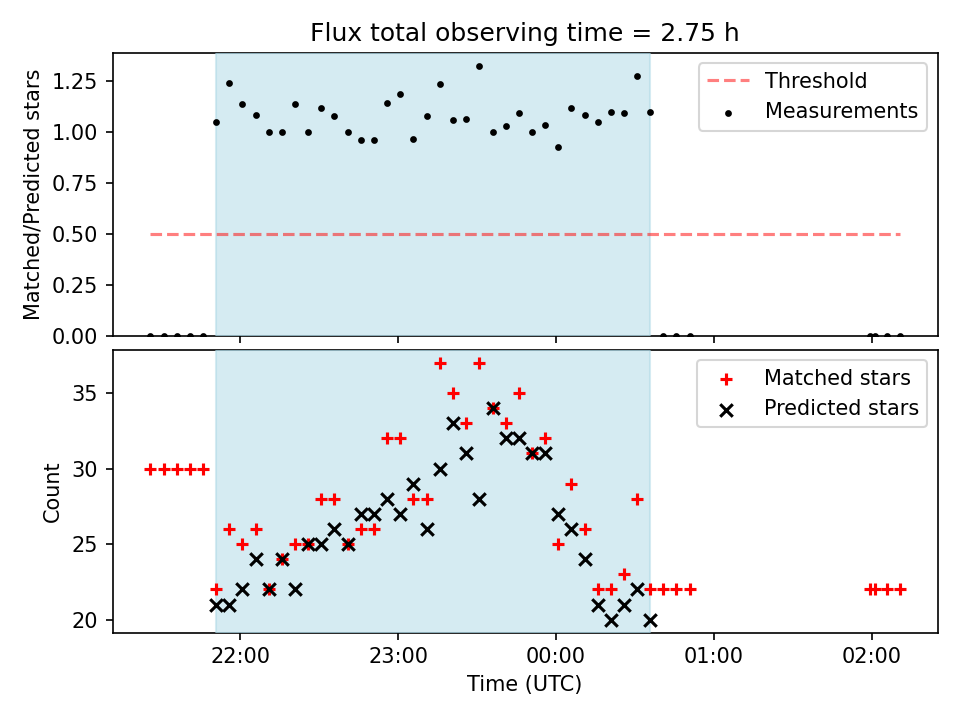 Flux total observing time = 2.75 h

Matched/Predicted stars

1.25
1.00
0.75
0.50
0.25
0.00

Threshold
Measurements

Count

35
30
25
20

Matched stars
Predicted stars

22:00
23:00
00:00
01:00
02:00

Time (UTC)